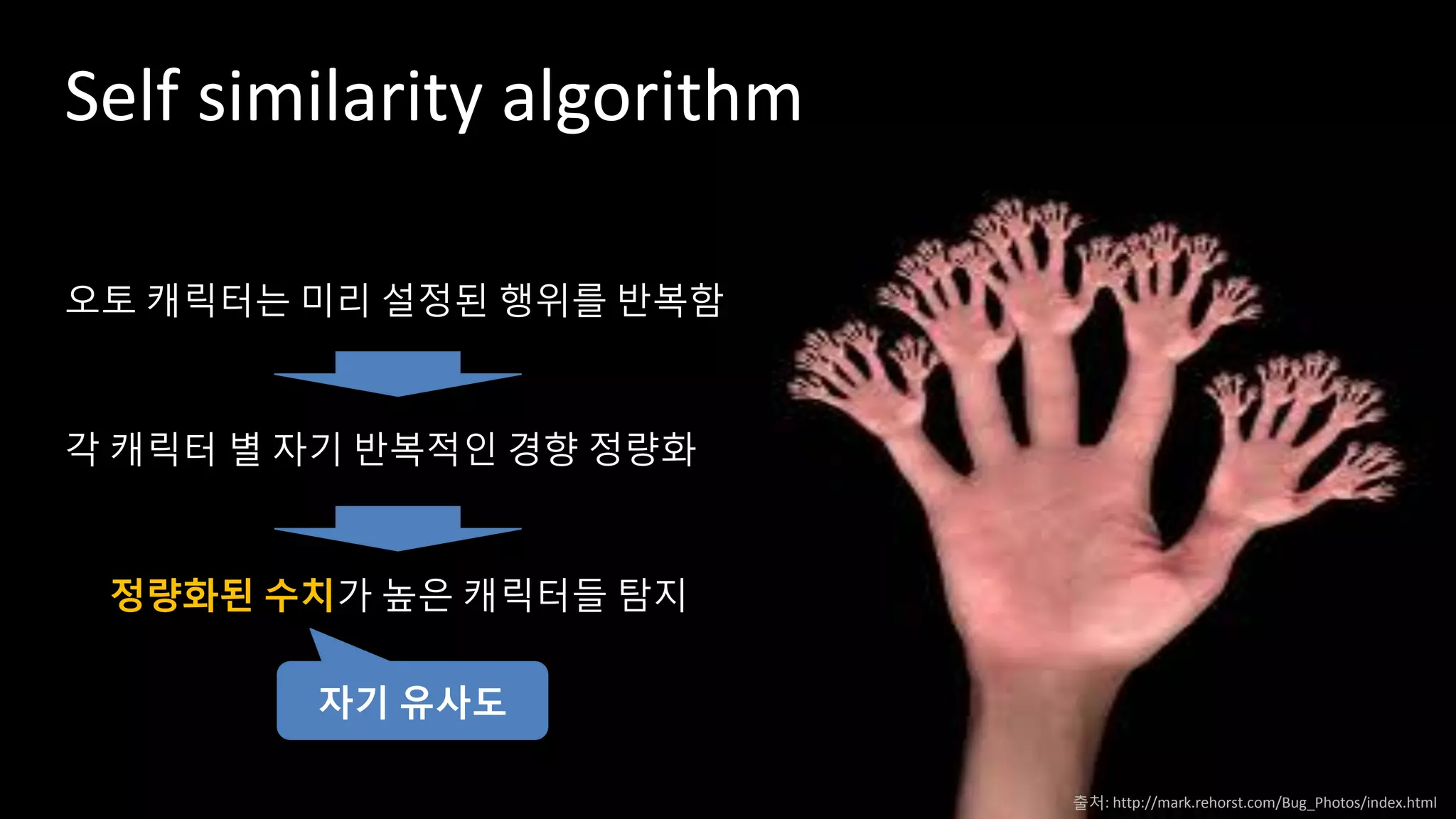 Self similarity algorithm

오토 캐릭터는 미리 설정된 행위를 반복함

각 캐릭터 별 자기 반복적인 경향 정량화

정량화된 수치가 높은 캐릭터들 탐지

자기 유사도

출처: http://mark.rehorst.com/Bug_Photos/index.html